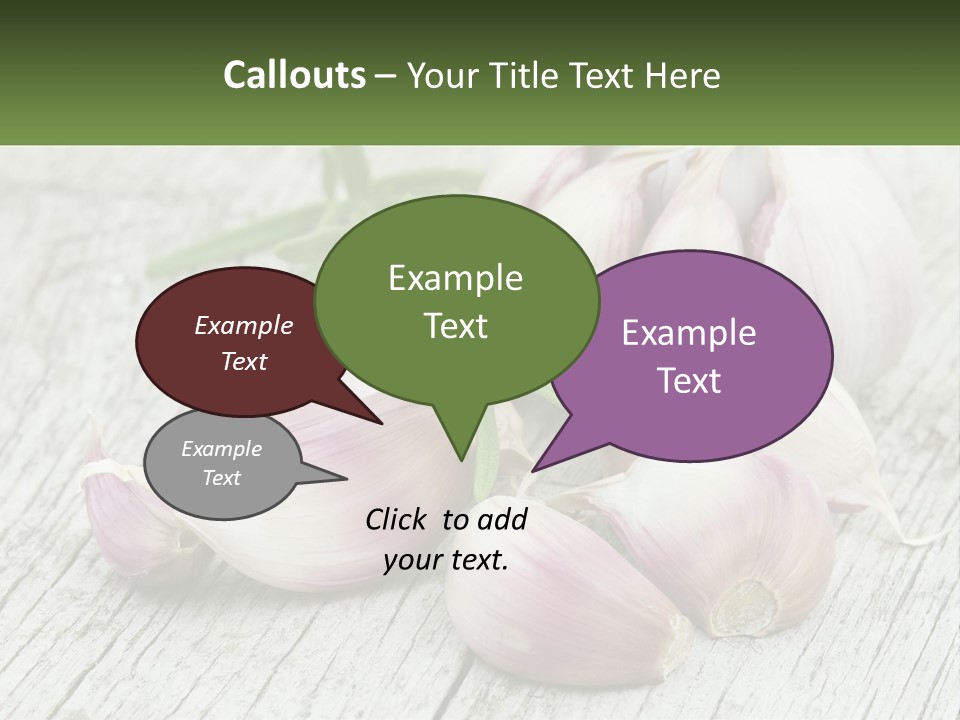 Callouts – Your Title Text Here

Example Text

Example Text

Example Text

Example Text

Click to add your text.